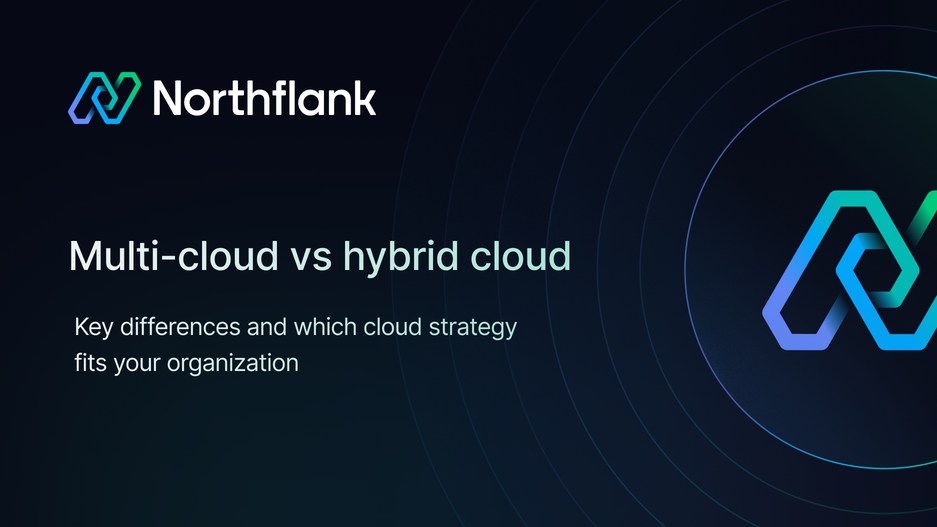 Northflank

Multi-cloud vs hybrid cloud

Key differences and which cloud strategy fits your organization